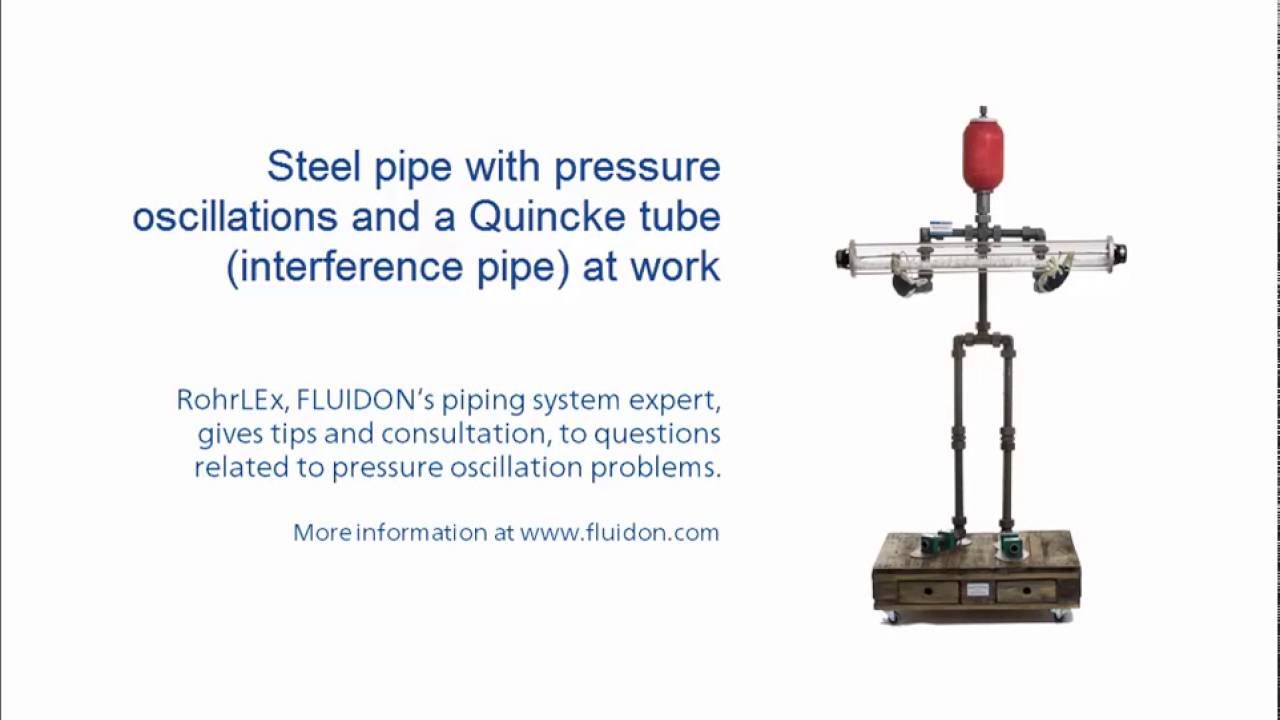 Steel pipe with pressure oscillations and a Quincke tube (interference pipe) at work

RohrLEx, FLUIDON's piping system expert, gives tips and consultation, to questions related to pressure oscillation problems.

More information at www.fluidon.com